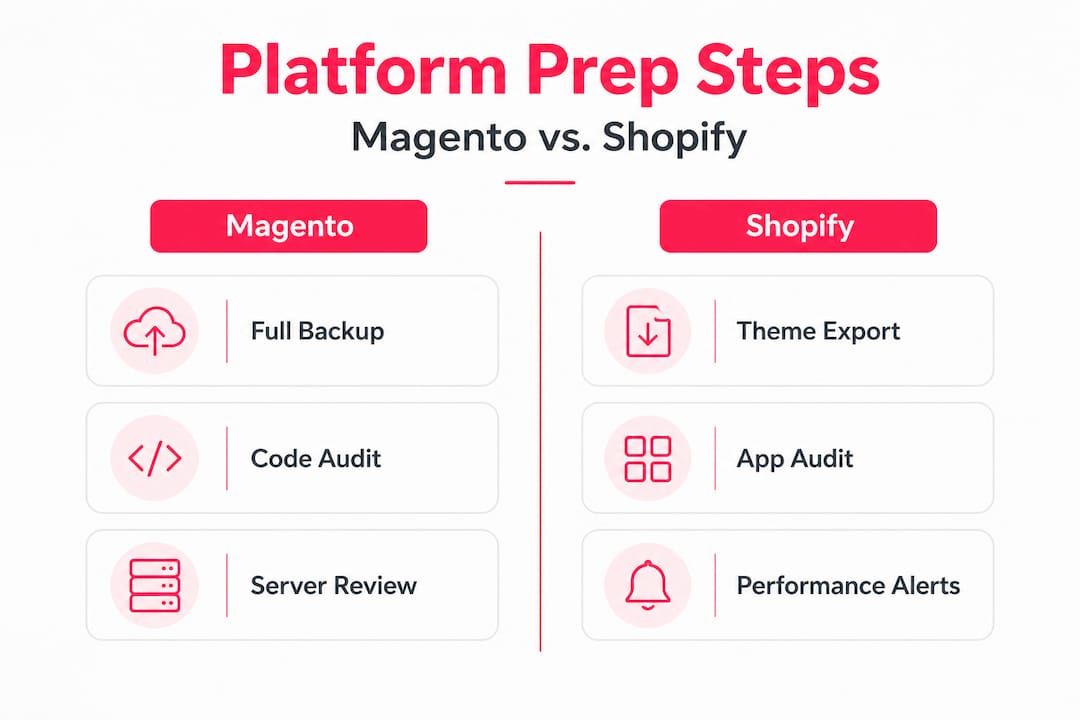 Platform Prep Steps

Magento vs. Shopify

Magento

Full Backup

Code Audit

Server Review

Shopify

Theme Export

App Audit

Performance Alerts